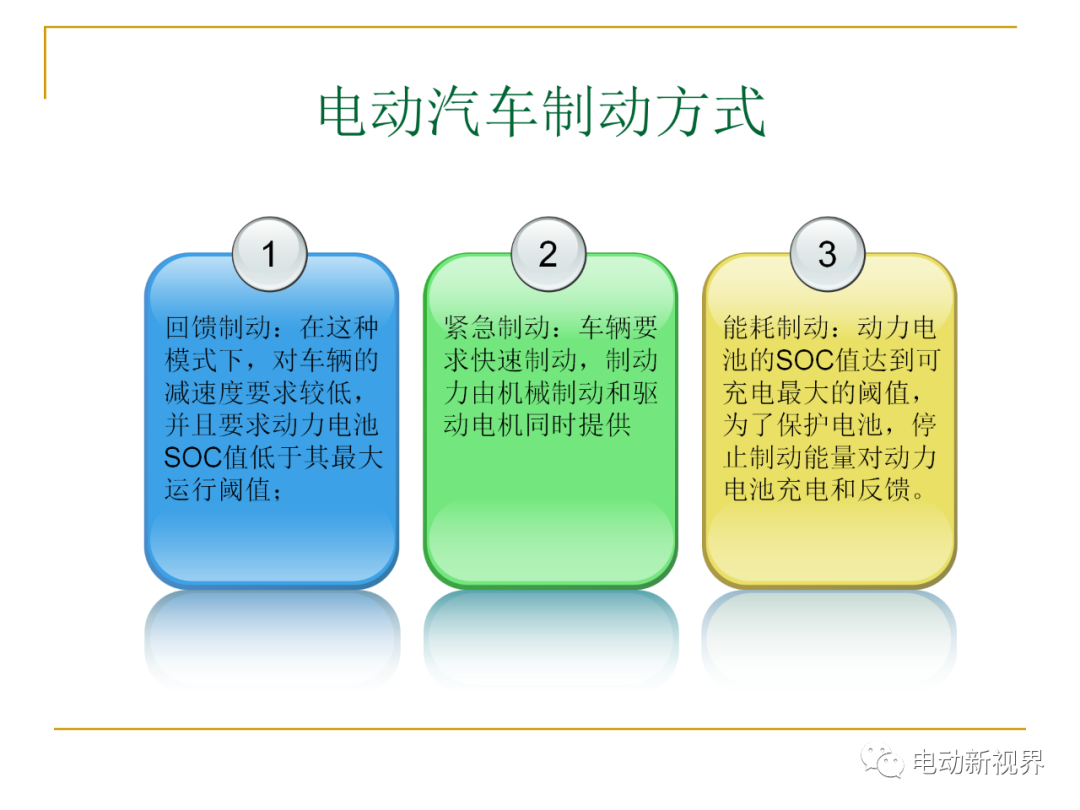 电动汽车制动方式

1

回馈制动：在这种模式下，对车辆的减速度要求较低，并且要求动力电池SOC值低于其最大运行阈值；

2

紧急制动：车辆要求快速制动，制动力由机械制动和驱动电机同时提供

3

能耗制动：动力电池的SOC值达到可充电最大的阈值，为了保护电池，停止制动能量对动力电池充电和反馈。

电动新视界